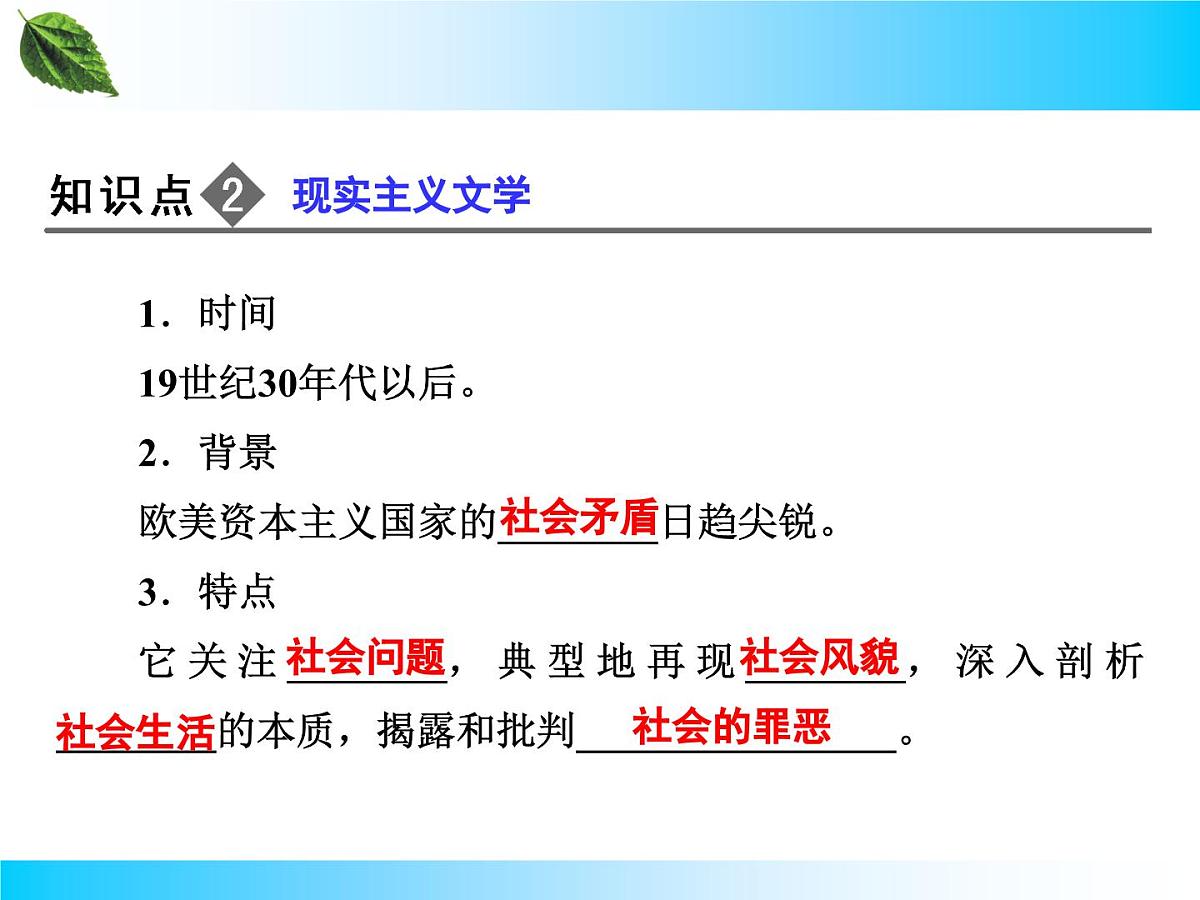 知识点 2 现实主义文学

1．时间

19世纪30年代以后。

2．背景

欧美资本主义国家的社会矛盾日趋尖锐。

3．特点

它关注社会问题，典型地再现社会风貌，深入剖析社会生活的本质，揭露和批判社会的罪恶。